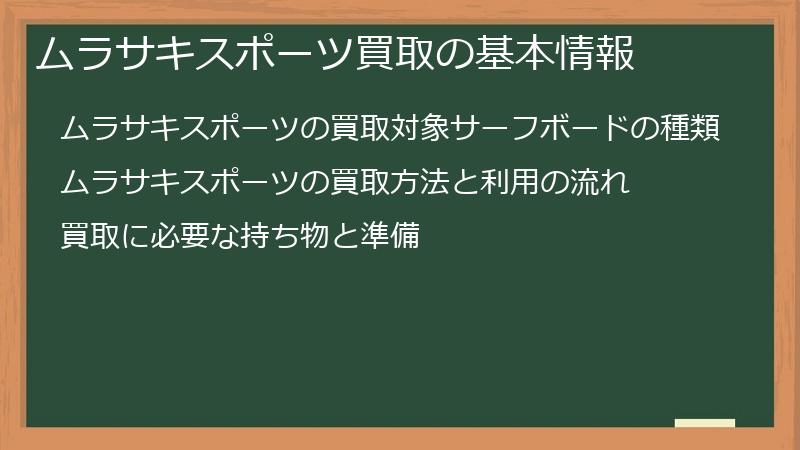 ムラサキスポーツ買取の基本情報

ムラサキスポーツの買取対象サーフボードの種類

ムラサキスポーツの買取方法と利用の流れ

買取に必要な持ち物と準備